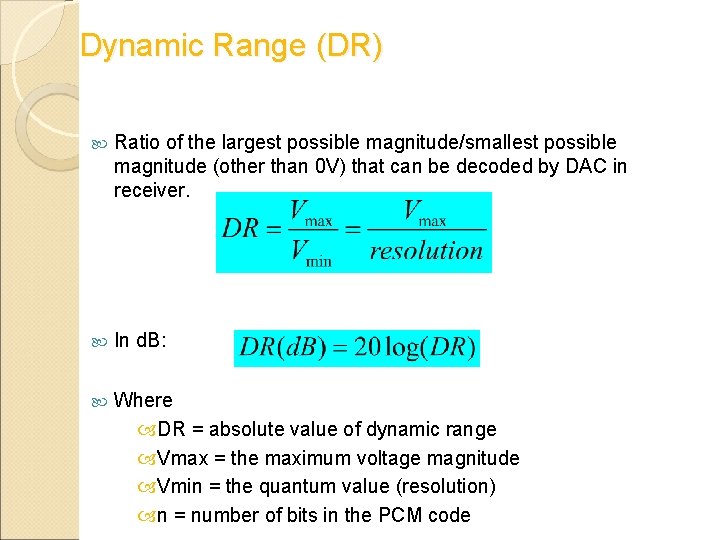 Dynamic Range (DR)

Ratio of the largest possible magnitude/smallest possible magnitude (other than 0V) that can be decoded by DAC in receiver.

$DR = \frac{V_{\max}}{V_{\min}} = \frac{V_{\max}}{resolution}$

In dB:

$DR(dB) = 20\log(DR)$

Where

DR = absolute value of dynamic range

Vmax = the maximum voltage magnitude

Vmin = the quantum value (resolution)

n = number of bits in the PCM code